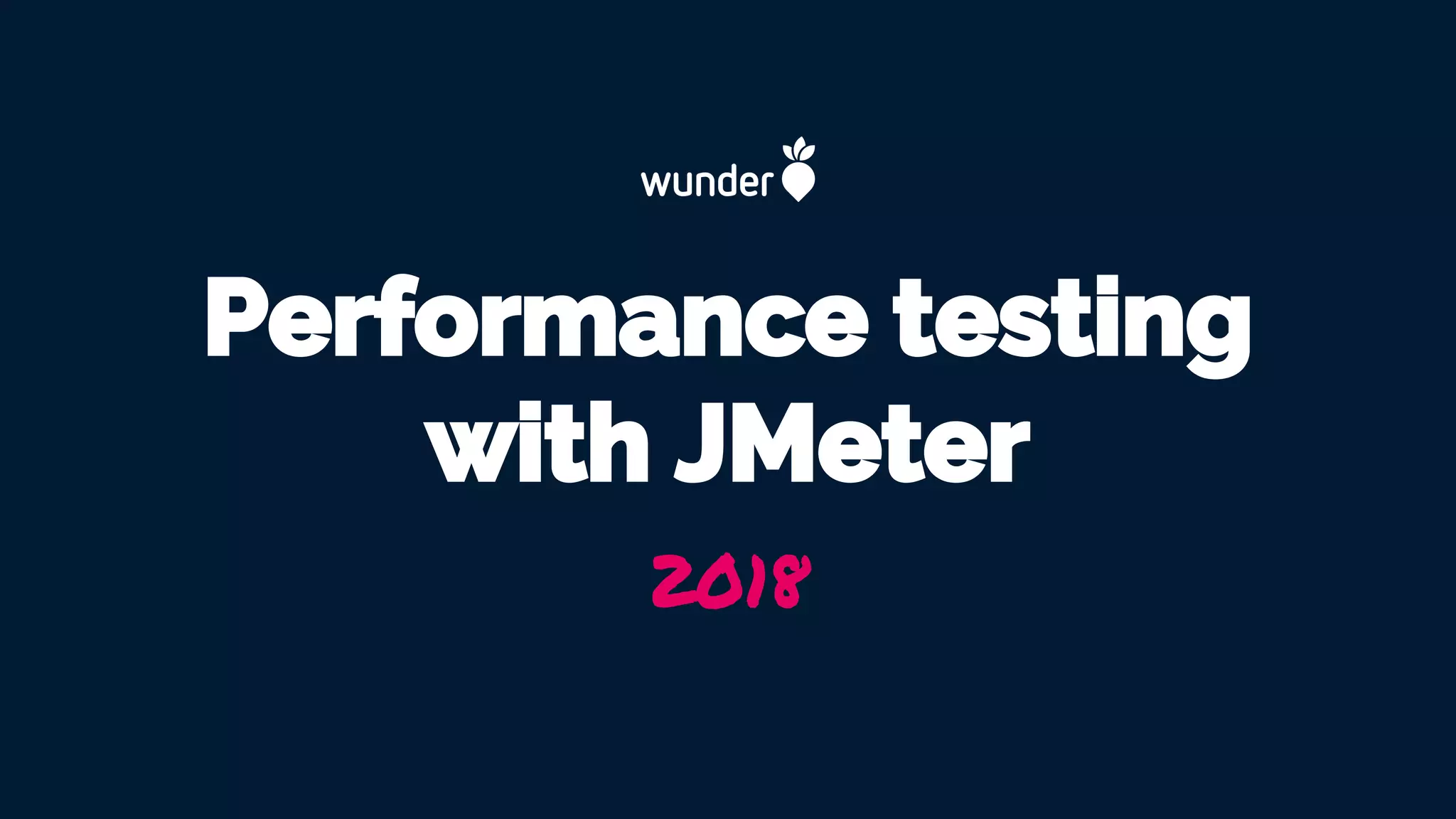 wunder

Performance testing with JMeter

2018